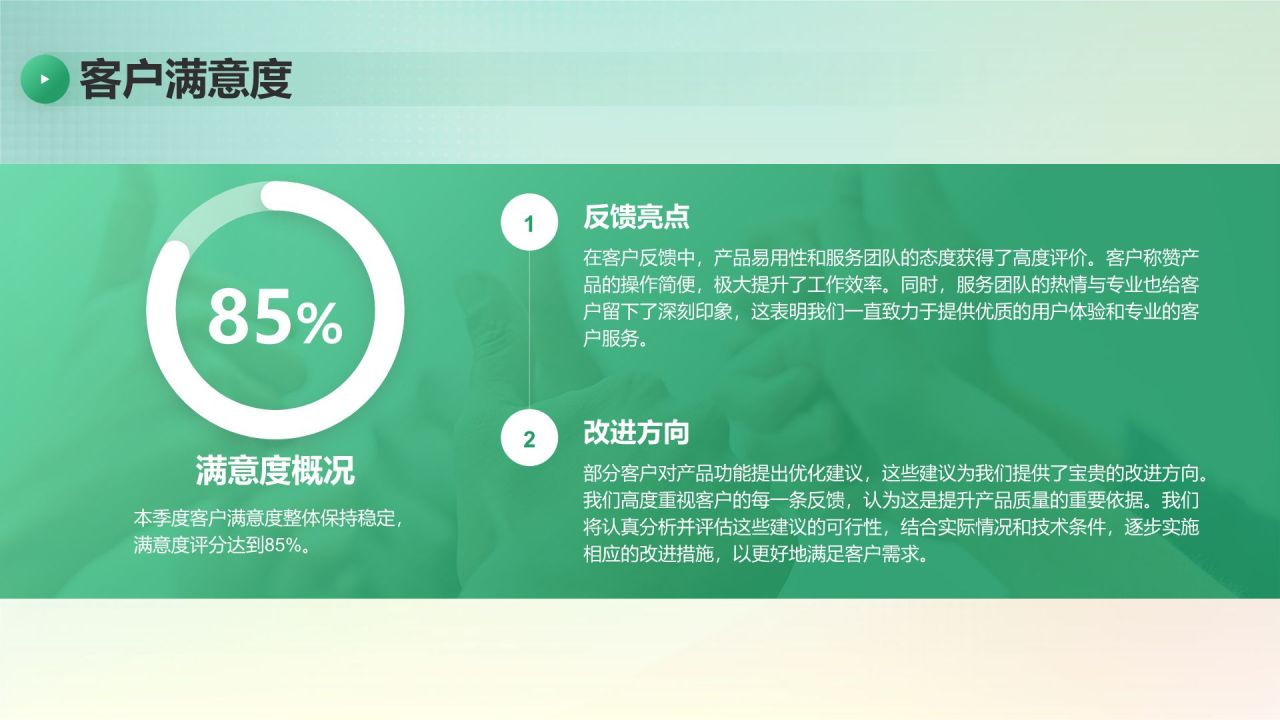 客户满意度

85%

满意度概况

本季度客户满意度整体保持稳定，满意度评分达到85%。

1

反馈亮点

在客户反馈中，产品易用性和服务团队的态度获得了高度评价。客户称赞产品的操作简便，极大提升了工作效率。同时，服务团队的热情与专业也给客户留下了深刻印象，这表明我们一直致力于提供优质的用户体验和专业的客户服务。

2

改进方向

部分客户对产品功能提出优化建议，这些建议为我们提供了宝贵的改进方向。我们高度重视客户的每一条反馈，认为这是提升产品质量的重要依据。我们将认真分析并评估这些建议的可行性，结合实际情况和技术条件，逐步实施相应的改进措施，以更好地满足客户需求。